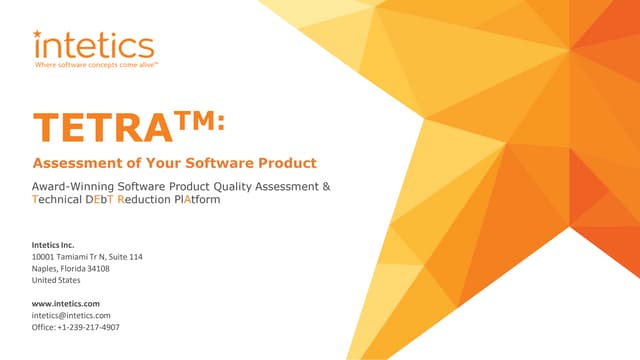 intetics
Where software concepts come alive™

TETRA™:

Assessment of Your Software Product

Award-Winning Software Product Quality Assessment & Technical DEbT Reduction PlAtform

Intetics Inc.
10001 Tamiami Tr N, Suite 114
Naples, Florida 34108
United States

www.intetics.com
intetics@intetics.com
Office: +1-239-217-4907